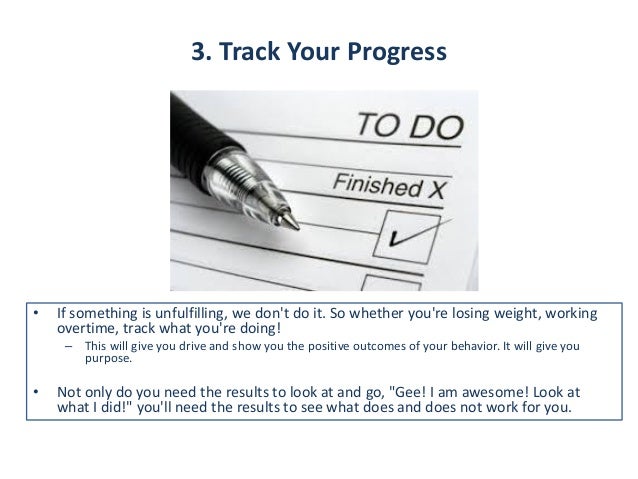 3. Track Your Progress

TO DO

Finished X

• If something is unfulfilling, we don't do it. So whether you're losing weight, working overtime, track what you're doing!

– This will give you drive and show you the positive outcomes of your behavior. It will give you purpose.

• Not only do you need the results to look at and go, "Gee! I am awesome! Look at what I did!" you'll need the results to see what does and does not work for you.